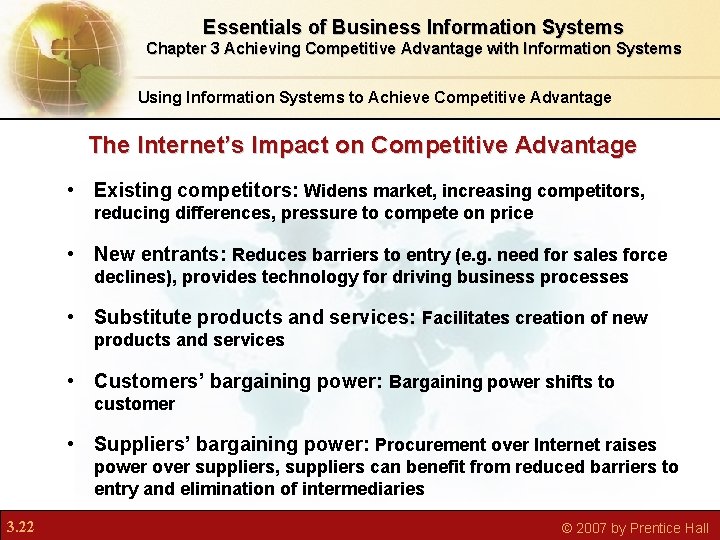 Essentials of Business Information Systems
Chapter 3 Achieving Competitive Advantage with Information Systems

Using Information Systems to Achieve Competitive Advantage

The Internet's Impact on Competitive Advantage

• Existing competitors: Widens market, increasing competitors, reducing differences, pressure to compete on price

• New entrants: Reduces barriers to entry (e.g. need for sales force declines), provides technology for driving business processes

• Substitute products and services: Facilitates creation of new products and services

• Customers' bargaining power: Bargaining power shifts to customer

• Suppliers' bargaining power: Procurement over Internet raises power over suppliers, suppliers can benefit from reduced barriers to entry and elimination of intermediaries

3.22

© 2007 by Prentice Hall